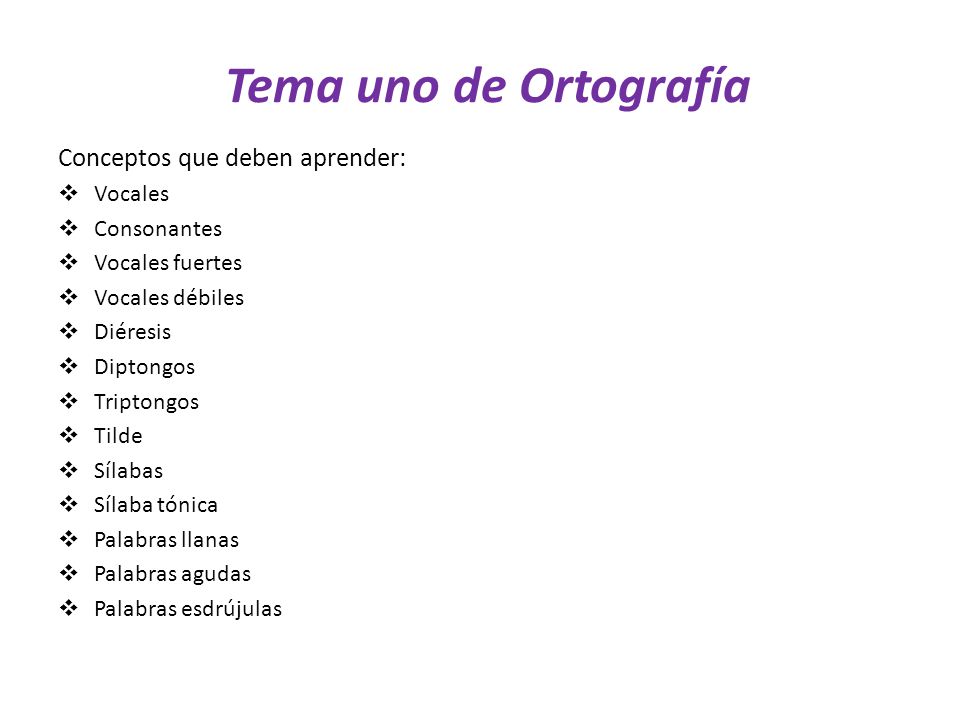 Tema uno de Ortografía

Conceptos que deben aprender:

❖ Vocales
❖ Consonantes
❖ Vocales fuertes
❖ Vocales débiles
❖ Diéresis
❖ Diptongos
❖ Triptongos
❖ Tilde
❖ Sílabas
❖ Sílaba tónica
❖ Palabras llanas
❖ Palabras agudas
❖ Palabras esdrújulas